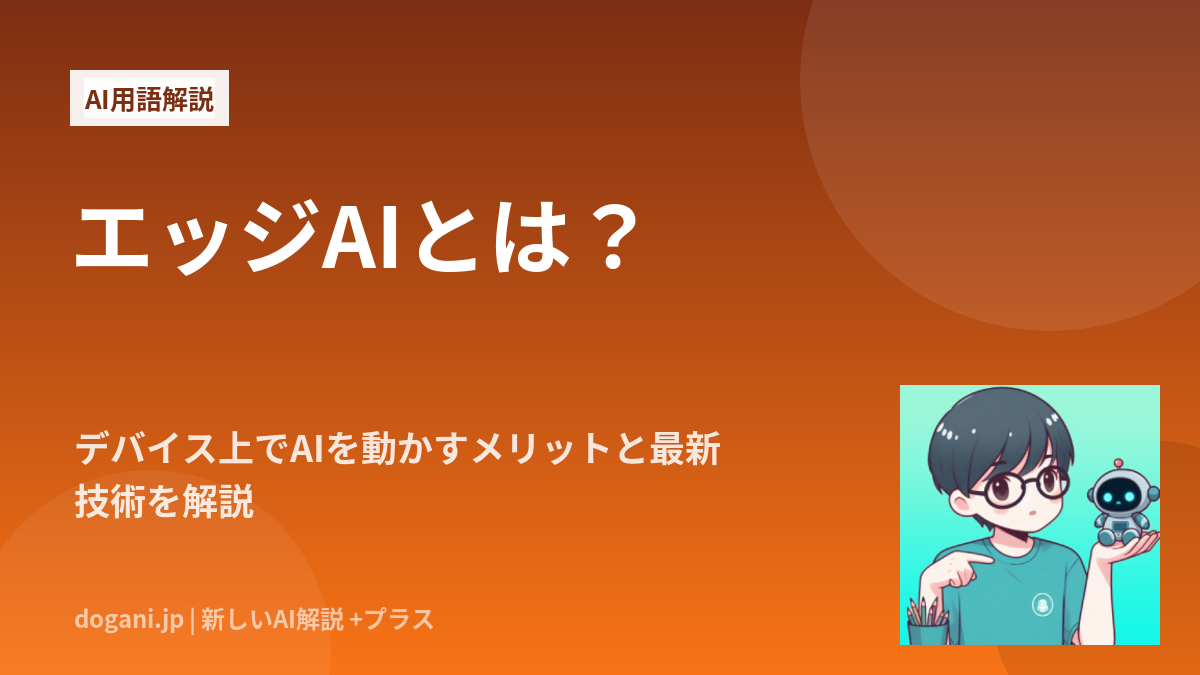 AI用語解説

エッジAIとは？

デバイス上でAIを動かすメリットと最新技術を解説

dogani.jp | 新しいAI解説 +プラス